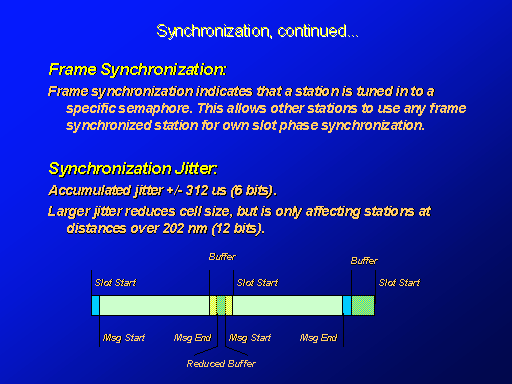 Synchronization, continued...

Frame Synchronization:

Frame synchronization indicates that a station is tuned in to a specific semaphore. This allows other stations to use any frame synchronized station for own slot phase synchronization.

Synchronization Jitter:

Accumulated jitter +/- 312 us (6 bits).

Larger jitter reduces cell size, but is only affecting stations at distances over 202 nm (12 bits).

Buffer

Buffer

Slot Start

Slot Start

Slot Start

Msg Start

Msg End

Msg Start

Msg End

Reduced Buffer